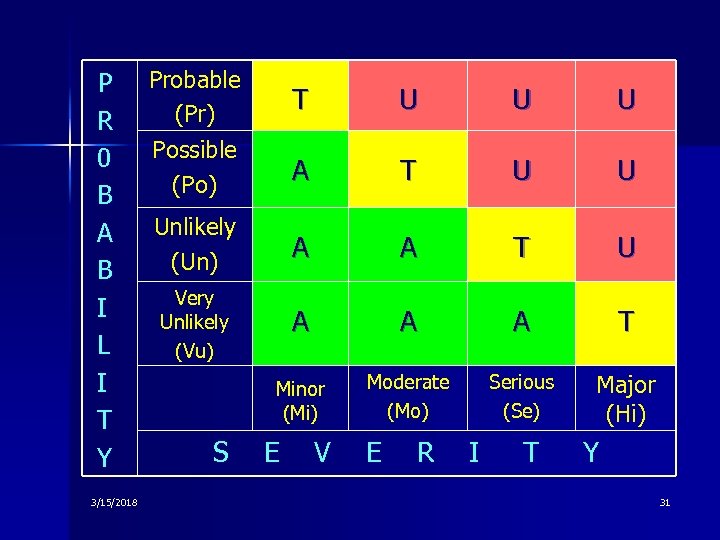 | P R 0 B A B I L I T Y | Probable (Pr) | T | U | U | U |
|---|---|---|---|---|---|
| | Possible (Po) | A | T | U | U |
| | Unlikely (Un) | A | A | T | U |
| | Very Unlikely (Vu) | A | A | A | T |
| | | Minor (Mi) | Moderate (Mo) | Serious (Se) | Major (Hi) |
| | S E V E R I T Y | | | | |

3/15/2018

31